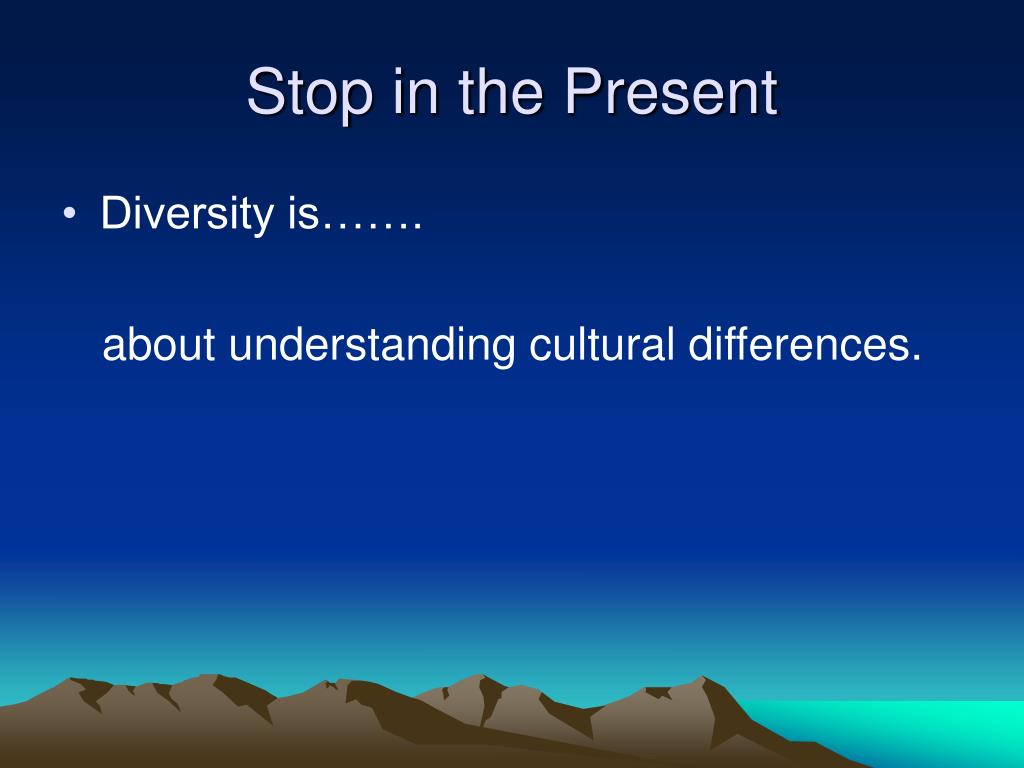 Stop in the Present

• Diversity is…….

about understanding cultural differences.